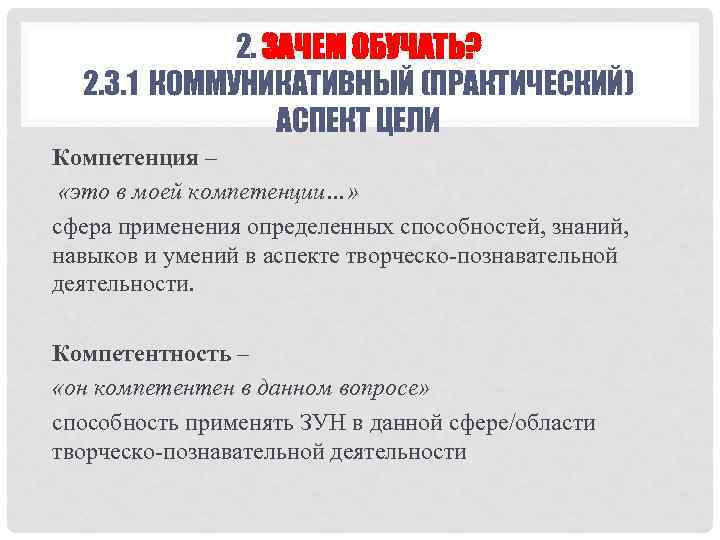 2. ЗАЧЕМ ОБУЧАТЬ?
2.3.1 КОММУНИКАТИВНЫЙ (ПРАКТИЧЕСКИЙ) АСПЕКТ ЦЕЛИ

Компетенция –
«это в моей компетенции…»
сфера применения определенных способностей, знаний, навыков и умений в аспекте творческо-познавательной деятельности.

Компетентность –
«он компетентен в данном вопросе»
способность применять ЗУН в данной сфере/области творческо-познавательной деятельности